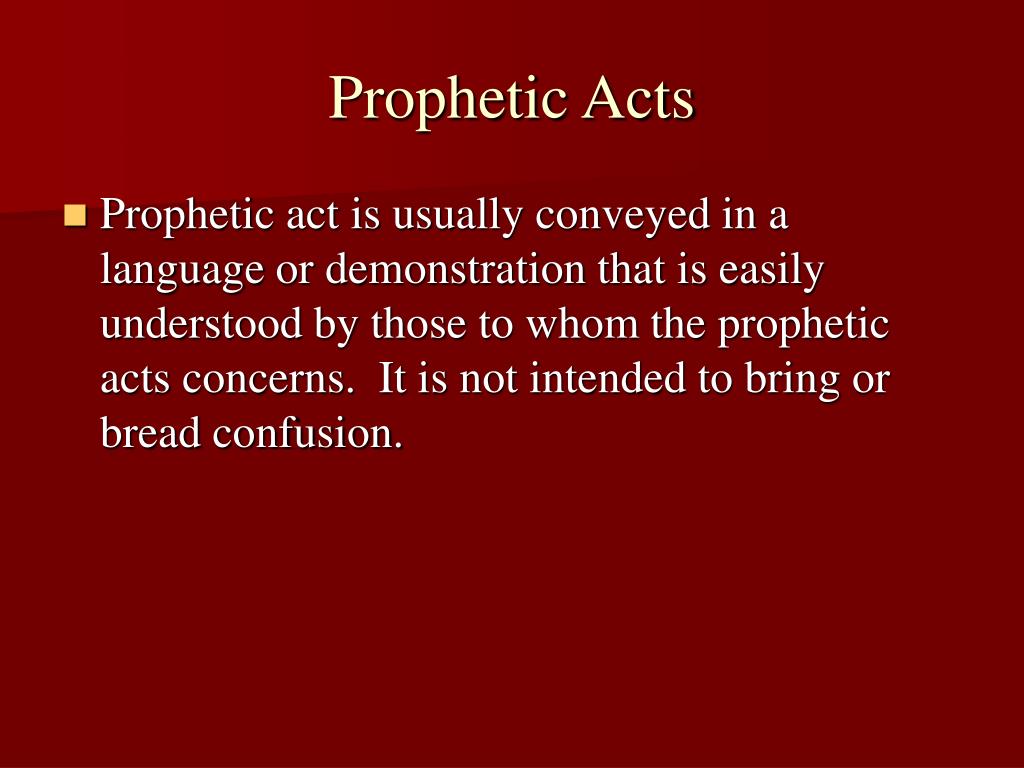 Prophetic Acts

Prophetic act is usually conveyed in a language or demonstration that is easily understood by those to whom the prophetic acts concerns.  It is not intended to bring or bread confusion.